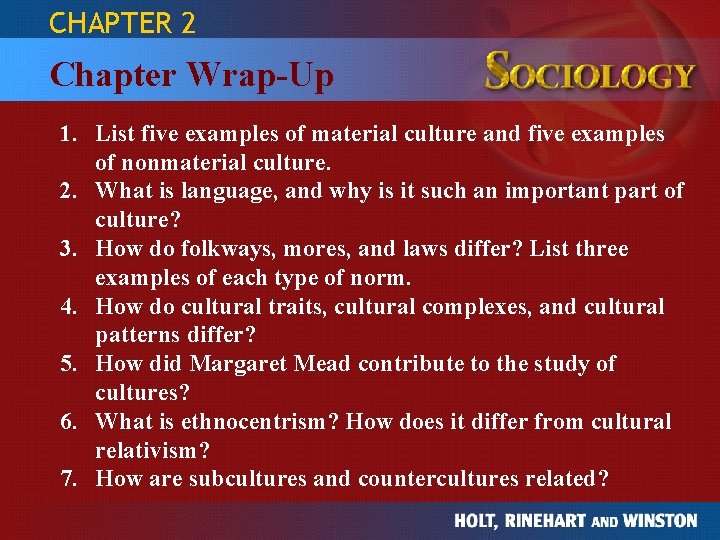 CHAPTER 2

Chapter Wrap-Up

SOCIOLOGY

1. List five examples of material culture and five examples of nonmaterial culture.
2. What is language, and why is it such an important part of culture?
3. How do folkways, mores, and laws differ? List three examples of each type of norm.
4. How do cultural traits, cultural complexes, and cultural patterns differ?
5. How did Margaret Mead contribute to the study of cultures?
6. What is ethnocentrism? How does it differ from cultural relativism?
7. How are subcultures and countercultures related?

HOLT, RINEHART AND WINSTON